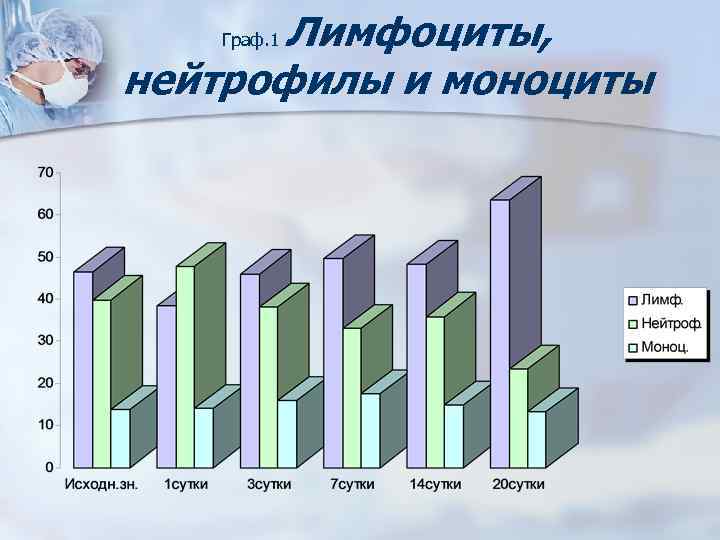 Граф.1 Лимфоциты, нейтрофилы и моноциты

70
60
50
40
30
20
10
0

Исходн.зн. 1сутки 3сутки 7сутки 14сутки 20сутки

Лимф.
Нейтроф.
Моноц.